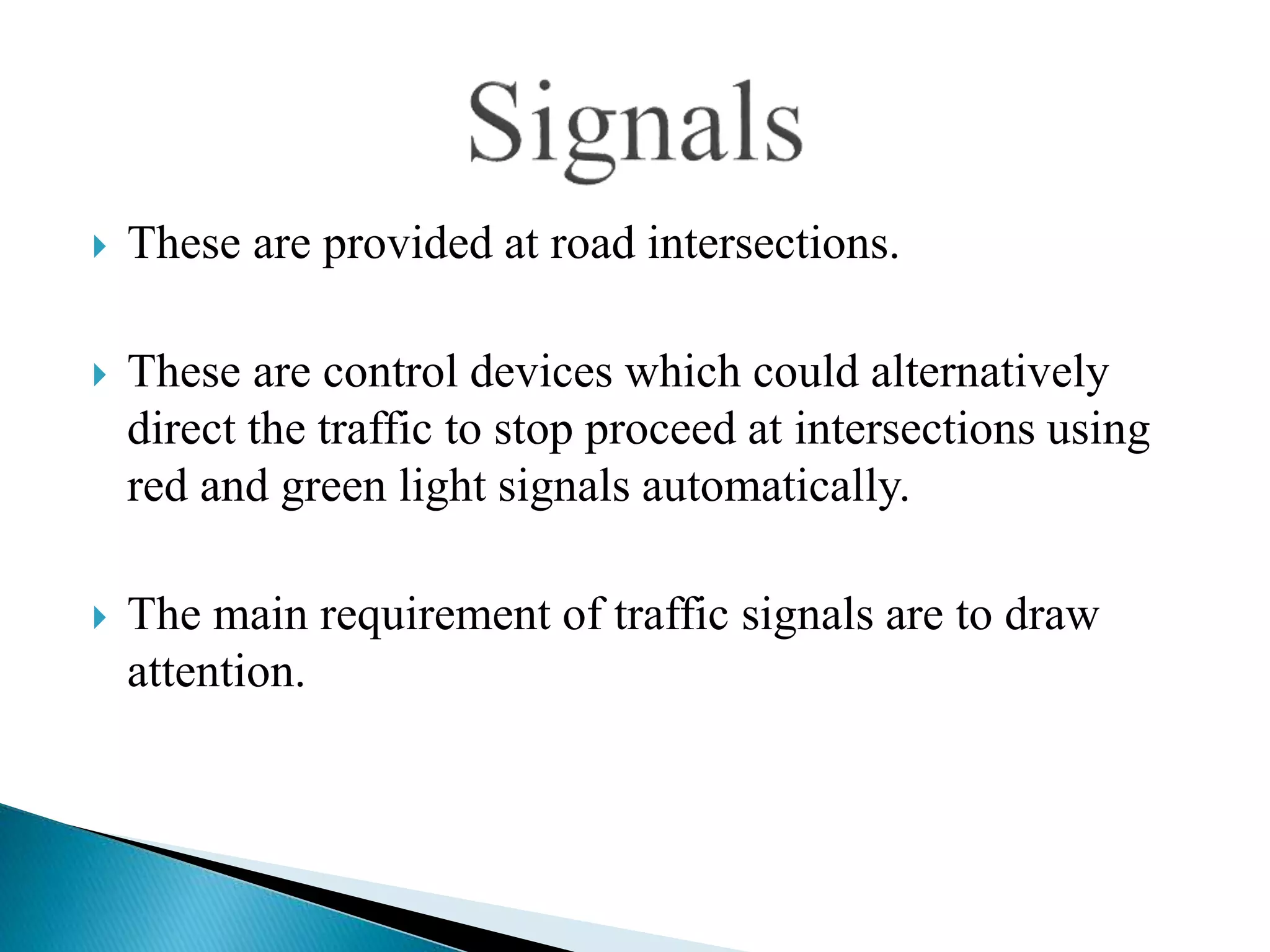 Signals

These are provided at road intersections.

These are control devices which could alternatively direct the traffic to stop proceed at intersections using red and green light signals automatically.

The main requirement of traffic signals are to draw attention.